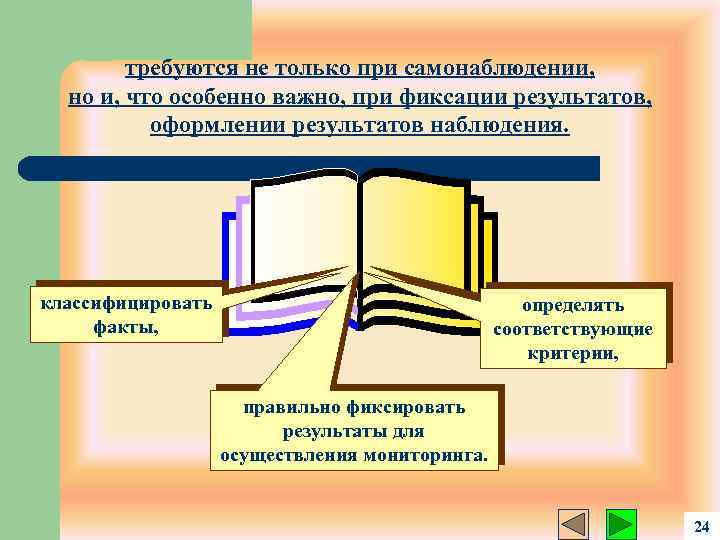 требуются не только при самонаблюдении, но и, что особенно важно, при фиксации результатов, оформлении результатов наблюдения.

классифицировать факты,

определять соответствующие критерии,

правильно фиксировать результаты для осуществления мониторинга.

24